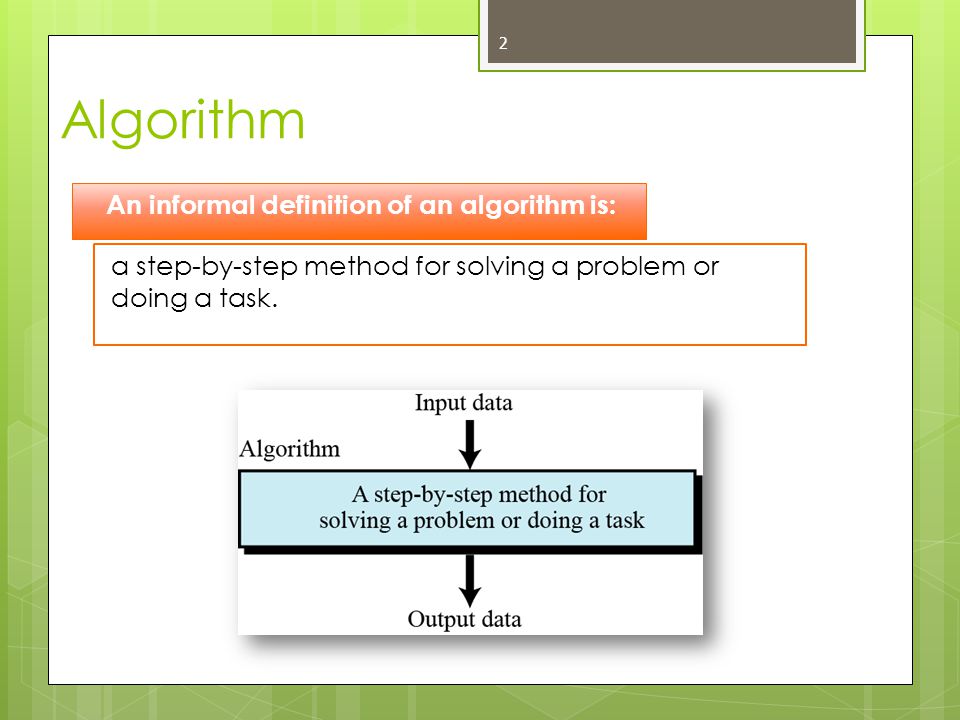 2

Algorithm

An informal definition of an algorithm is:

a step-by-step method for solving a problem or doing a task.

Input data

Algorithm

A step-by-step method for solving a problem or doing a task

Output data